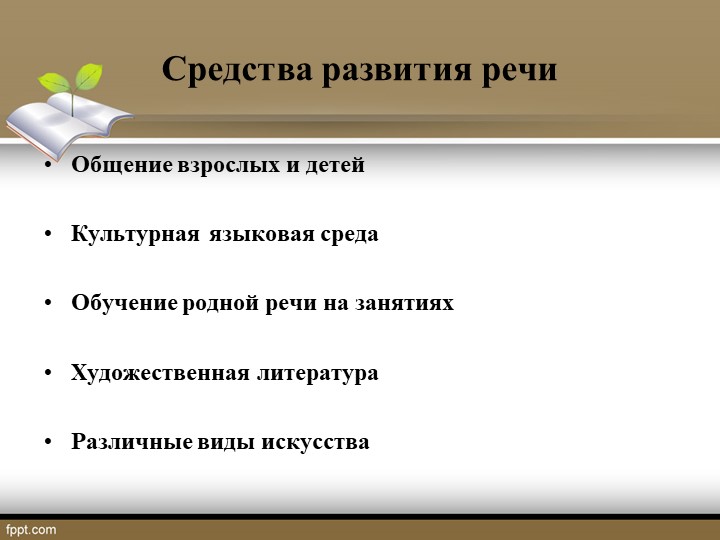 Средства развития речи

• Общение взрослых и детей

• Культурная языковая среда

• Обучение родной речи на занятиях

• Художественная литература

• Различные виды искусства

fppt.com